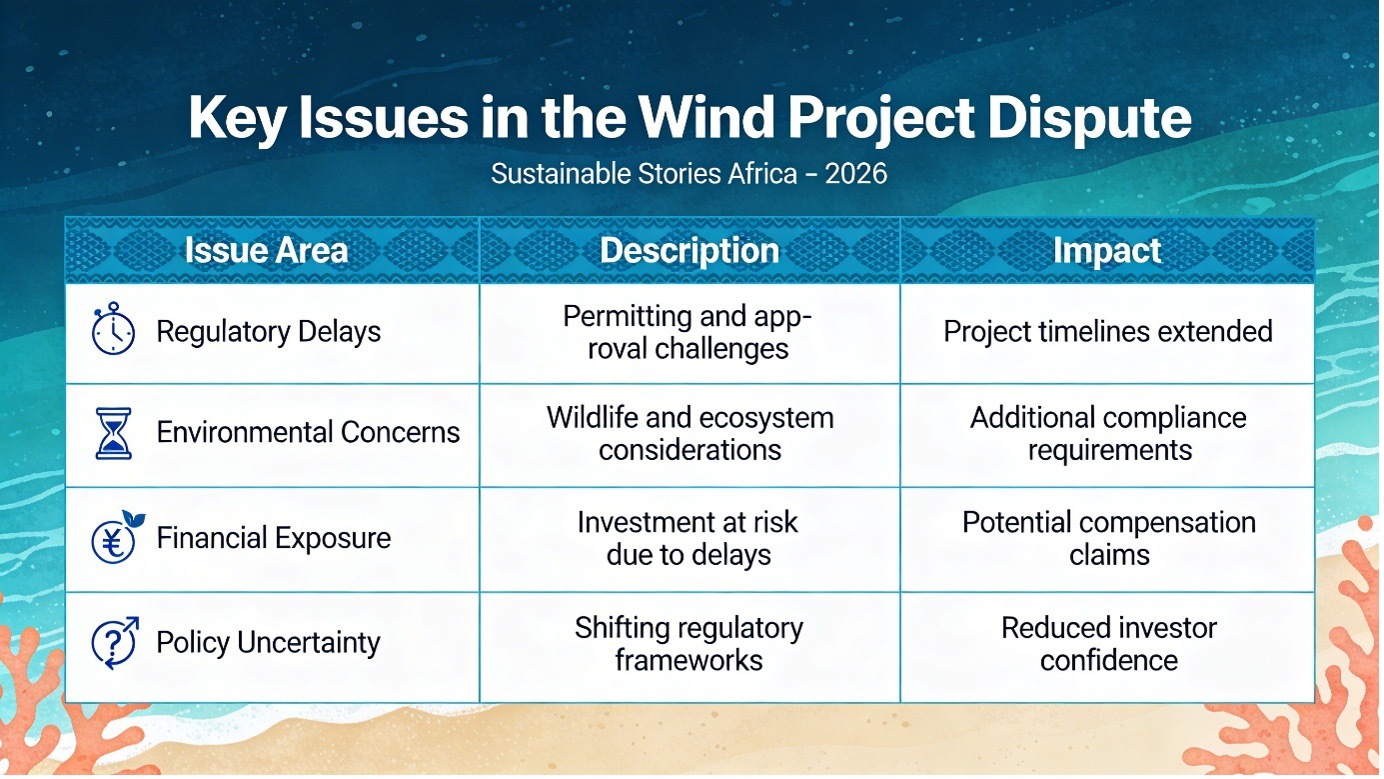 Key Issues in the Wind Project Dispute

Sustainable Stories Africa – 2026

| Issue Area | Description | Impact |
|---|---|---|
| Regulatory Delays | Permitting and approval challenges | Project timelines extended |
| Environmental Concerns | Wildlife and ecosystem considerations | Additional compliance requirements |
| Financial Exposure | Investment at risk due to delays | Potential compensation claims |
| Policy Uncertainty | Shifting regulatory frameworks | Reduced investor confidence |